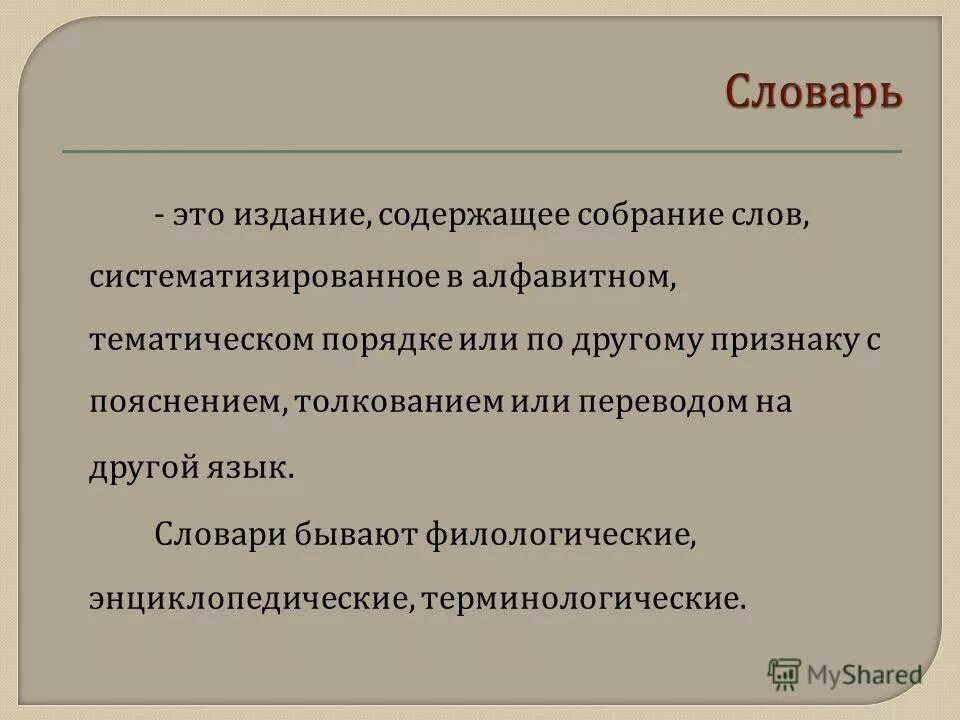 Словарь

- это издание, содержащее собрание слов, систематизированное в алфавитном, тематическом порядке или по другому признаку с пояснением, толкованием или переводом на другой язык.

Словари бывают филологические, энциклопедические, терминологические.

MyShared